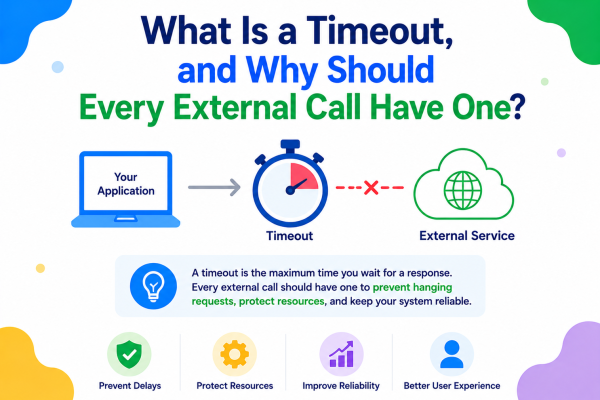 What Is a Timeout, and Why Should Every External Call Have One?

Your Application

Timeout

External Service

A timeout is the maximum time you wait for a response. Every external call should have one to prevent hanging requests, protect resources, and keep your system reliable.

Prevent Delays

Protect Resources

Improve Reliability

Better User Experience